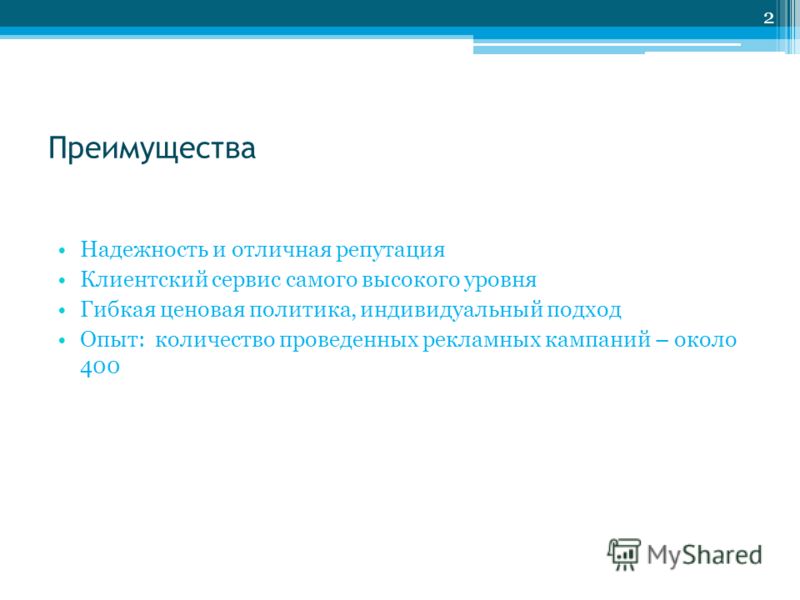 2

Преимущества

• Надежность и отличная репутация
• Клиентский сервис самого высокого уровня
• Гибкая ценовая политика, индивидуальный подход
• Опыт: количество проведенных рекламных кампаний – около 400

MyShared